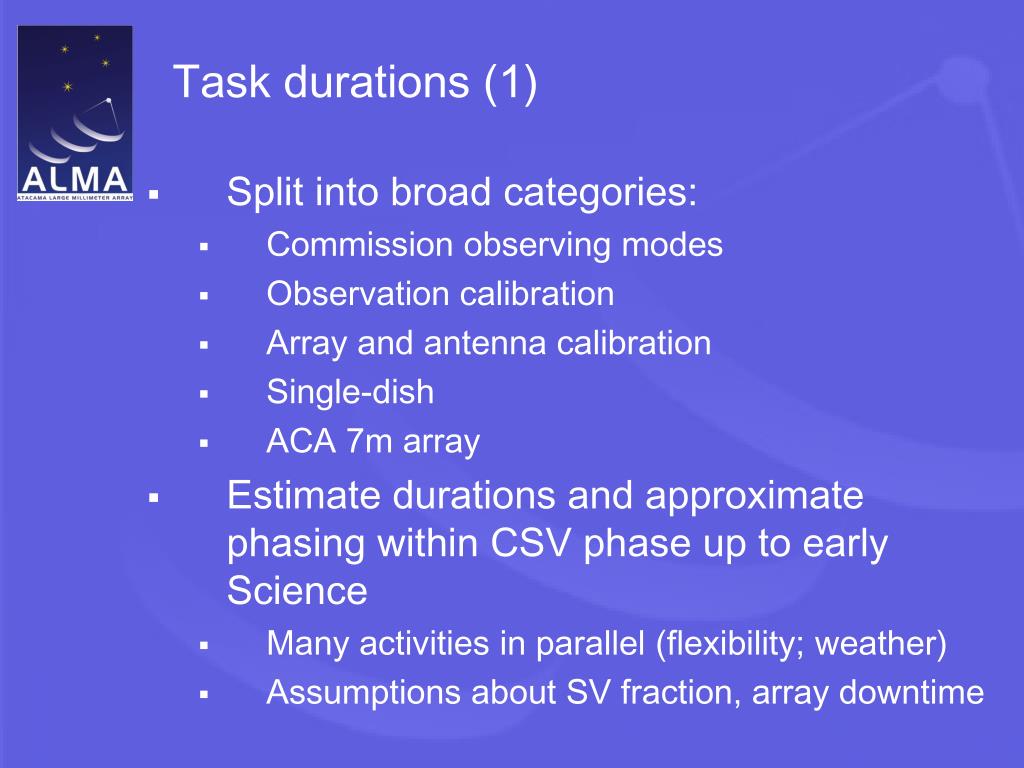 ALMA
ATACAMA LARGE MILLIMETER ARRAY

Task durations (1)

▪ Split into broad categories:
▪ Commission observing modes
▪ Observation calibration
▪ Array and antenna calibration
▪ Single-dish
▪ ACA 7m array
▪ Estimate durations and approximate phasing within CSV phase up to early Science
▪ Many activities in parallel (flexibility; weather)
▪ Assumptions about SV fraction, array downtime